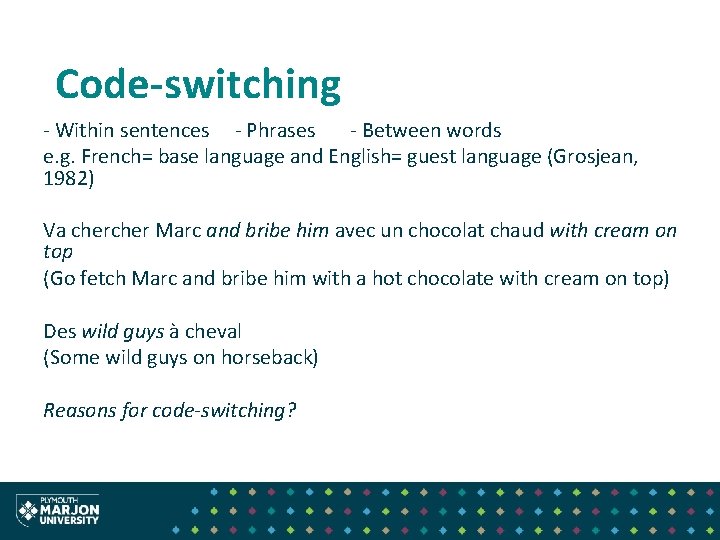 Code-switching

- Within sentences - Phrases - Between words
e.g. French= base language and English= guest language (Grosjean, 1982)

Va chercher Marc and bribe him avec un chocolat chaud with cream on top
(Go fetch Marc and bribe him with a hot chocolate with cream on top)

Des wild guys à cheval
(Some wild guys on horseback)

Reasons for code-switching?

PLYMOUTH MARJON UNIVERSITY